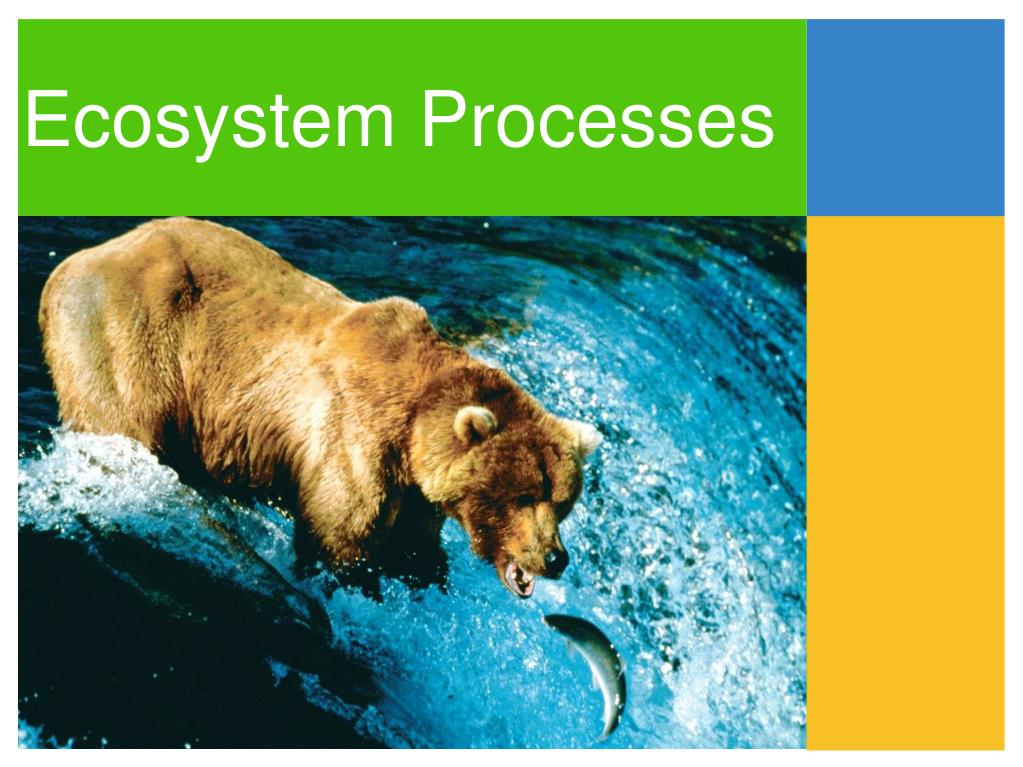 Ecosystem Processes